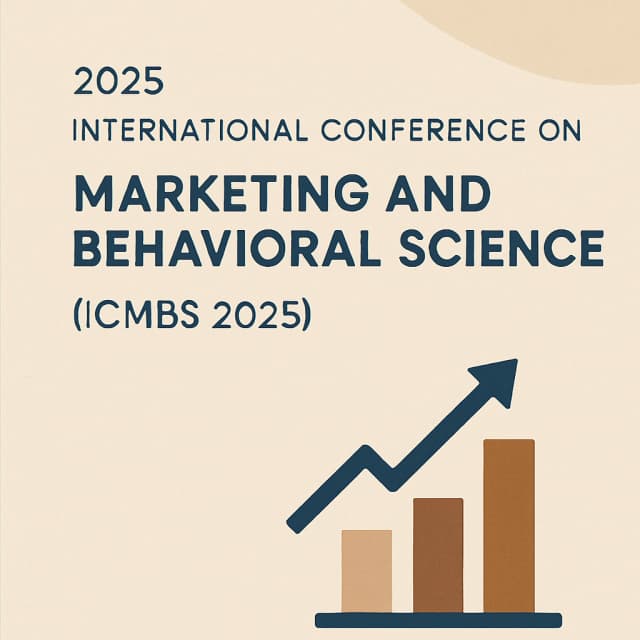 2025
INTERNATIONAL CONFERENCE ON
MARKETING AND BEHAVIORAL SCIENCE
(ICMBS 2025)